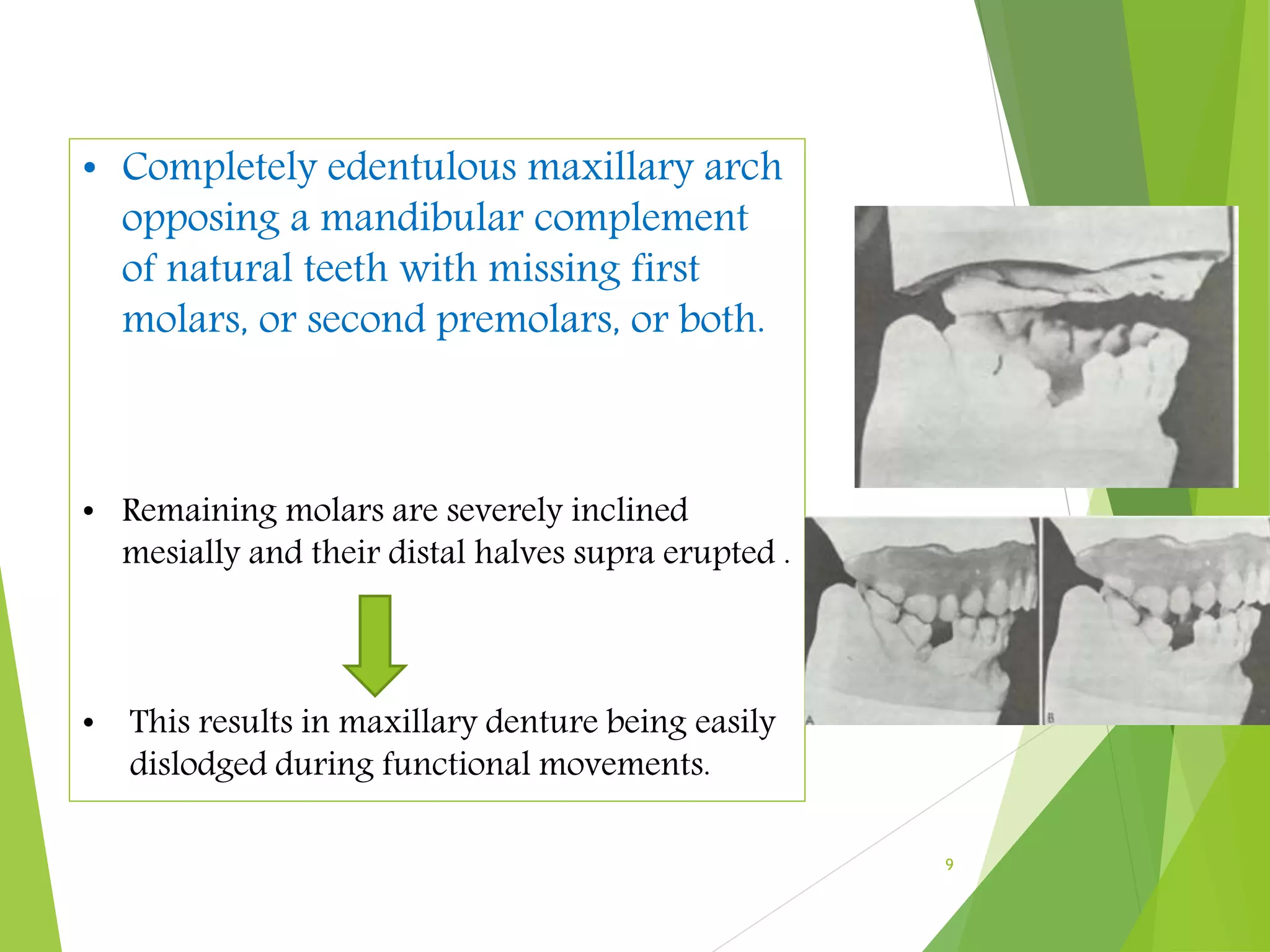 • Completely edentulous maxillary arch opposing a mandibular complement of natural teeth with missing first molars, or second premolars, or both.

• Remaining molars are severely inclined mesially and their distal halves supra erupted .

• This results in maxillary denture being easily dislodged during functional movements.

A

B

9